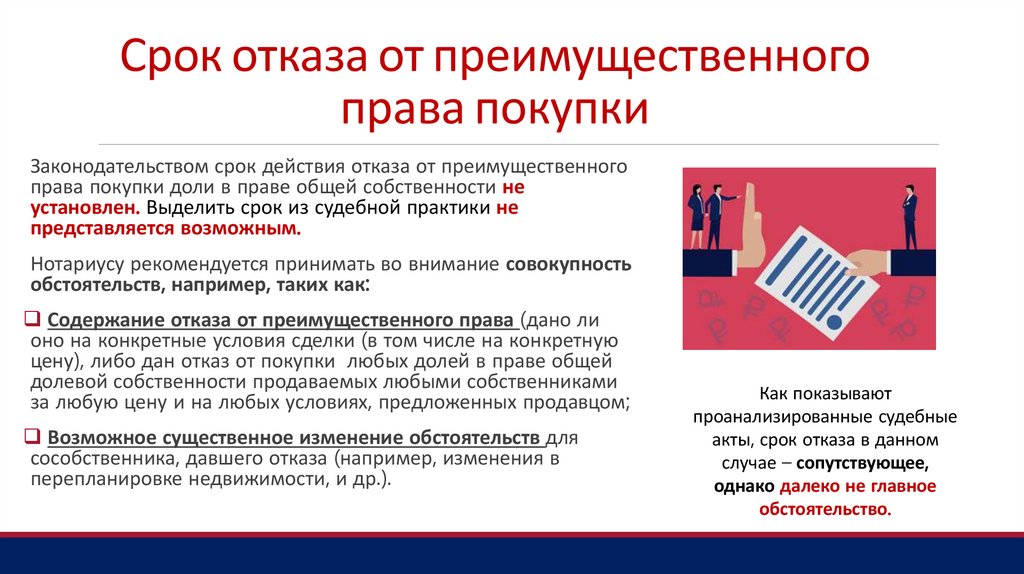 Срок отказа от преимущественного права покупки

Законодательством срок действия отказа от преимущественного права покупки доли в праве общей собственности не установлен. Выделить срок из судебной практики не представляется возможным.

Нотариусу рекомендуется принимать во внимание совокупность обстоятельств, например, таких как:

❑ Содержание отказа от преимущественного права (дано ли оно на конкретные условия сделки (в том числе на конкретную цену), либо дан отказ от покупки любых долей в праве общей долевой собственности продаваемых любыми собственниками за любую цену и на любых условиях, предложенных продавцом;

❑ Возможное существенное изменение обстоятельств для сособственника, давшего отказа (например, изменения в перепланировке недвижимости, и др.).

Как показывают проанализированные судебные акты, срок отказа в данном случае – сопутствующее, однако далеко не главное обстоятельство.